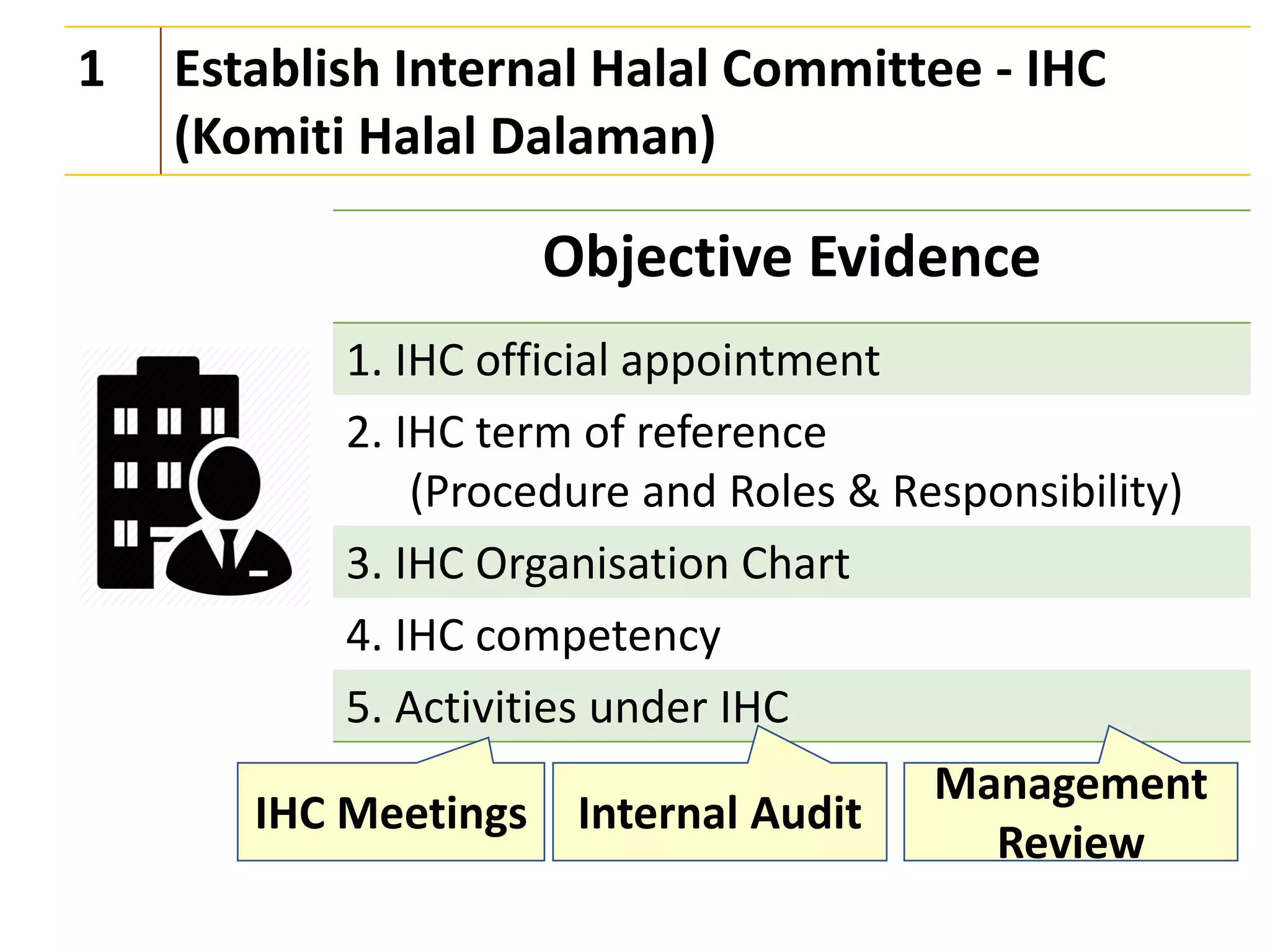 1 Establish Internal Halal Committee - IHC (Komiti Halal Dalaman)

Objective Evidence

1. IHC official appointment

2. IHC term of reference
(Procedure and Roles & Responsibility)

3. IHC Organisation Chart

4. IHC competency

5. Activities under IHC

IHC Meetings

Internal Audit

Management Review